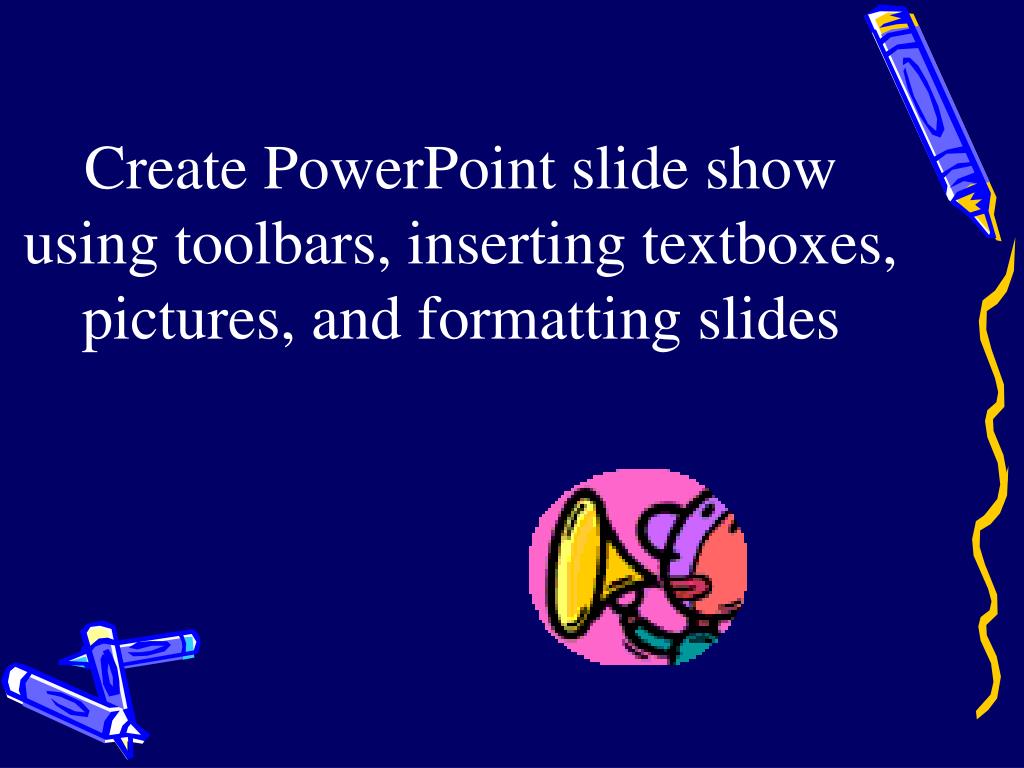 Create PowerPoint slide show using toolbars, inserting textboxes, pictures, and formatting slides